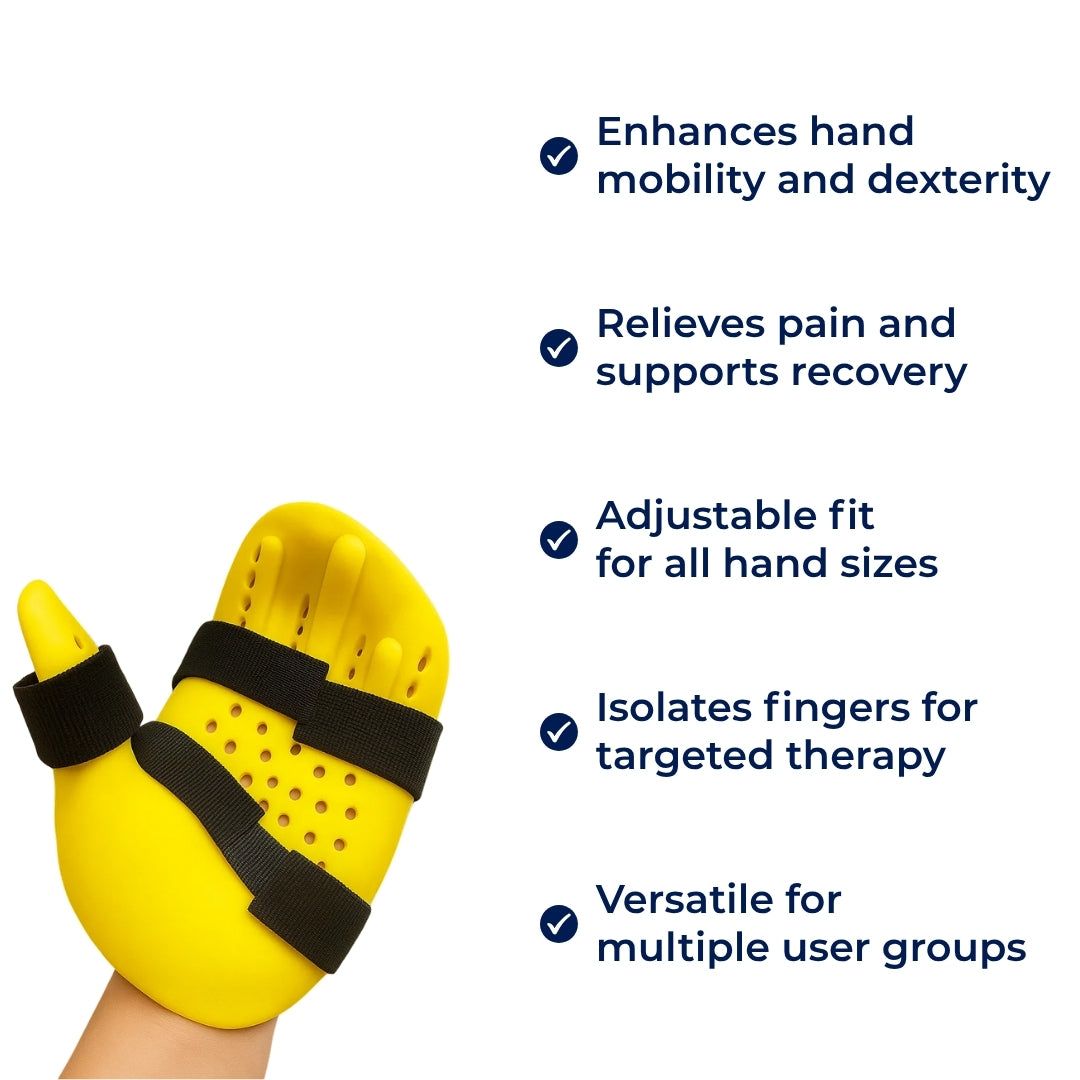 Enhances hand mobility and dexterity

Relieves pain and supports recovery

Adjustable fit for all hand sizes

Isolates fingers for targeted therapy

Versatile for multiple user groups